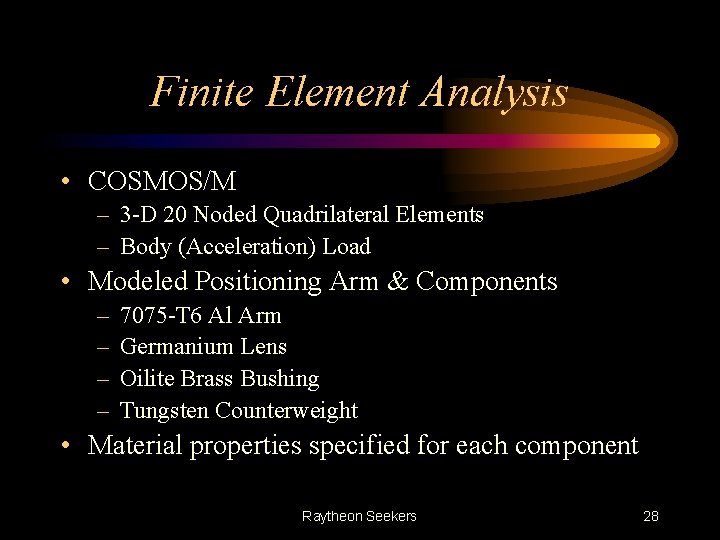 Finite Element Analysis

• COSMOS/M
– 3-D 20 Noded Quadrilateral Elements
– Body (Acceleration) Load

• Modeled Positioning Arm & Components
– 7075-T6 Al Arm
– Germanium Lens
– Oilite Brass Bushing
– Tungsten Counterweight

• Material properties specified for each component

Raytheon Seekers

28